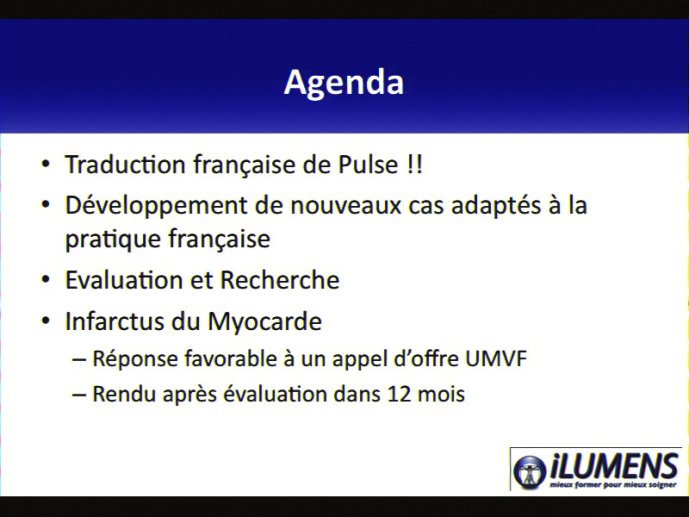 Agenda

• Traduction française de Pulse !!
• Développement de nouveaux cas adaptés à la pratique française
• Evaluation et Recherche
• Infarctus du Myocarde
– Réponse favorable à un appel d'offre UMVF
– Rendu après évaluation dans 12 mois

iLUMENS
mieux former pour mieux soigner